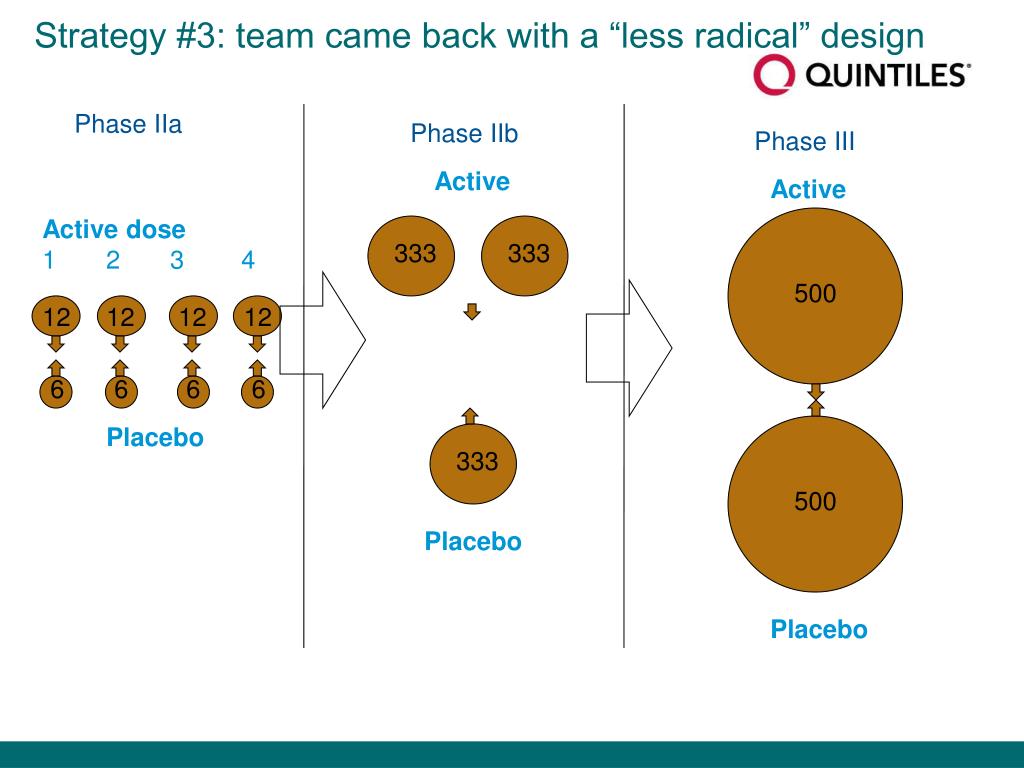 Strategy #3: team came back with a “less radical” design

QUINTILES®

Phase IIa

Active dose
1 2 3 4

12 12 12 12

6 6 6 6

Placebo

Phase IIb

Active

333 333

333

Placebo

Phase III

Active

500

500

Placebo